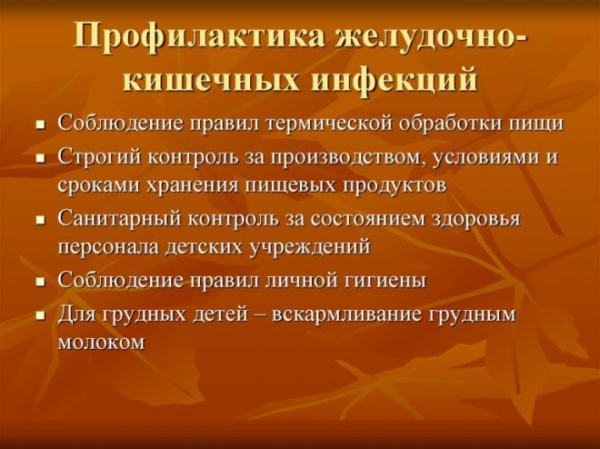 Профилактика желудочно-кишечных инфекций

- Соблюдение правил термической обработки пищи
- Строгий контроль за производством, условиями и сроками хранения пищевых продуктов
- Санитарный контроль за состоянием здоровья персонала детских учреждений
- Соблюдение правил личной гигиены
- Для грудных детей – вскармливание грудным молоком